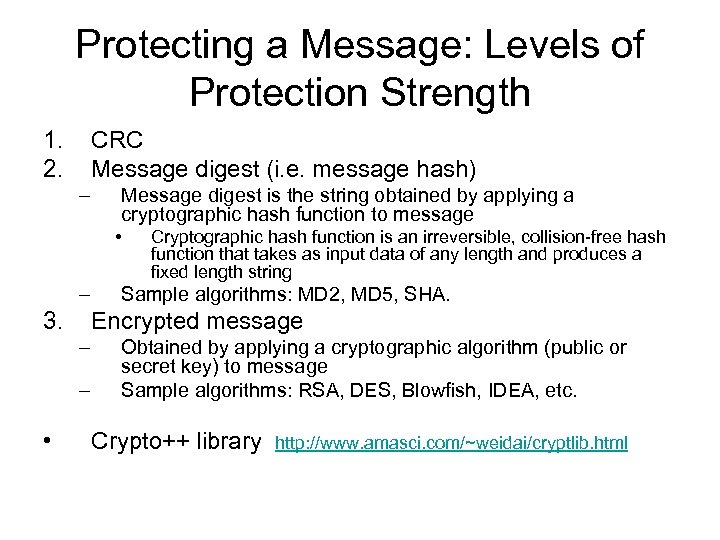 Protecting a Message: Levels of Protection Strength

1. CRC
2. Message digest (i.e. message hash)
   – Message digest is the string obtained by applying a cryptographic hash function to message
      • Cryptographic hash function is an irreversible, collision-free hash function that takes as input data of any length and produces a fixed length string
   – Sample algorithms: MD2, MD5, SHA.
3. Encrypted message
   – Obtained by applying a cryptographic algorithm (public or secret key) to message
   – Sample algorithms: RSA, DES, Blowfish, IDEA, etc.

• Crypto++ library http://www.amasci.com/~weidai/cryptlib.html